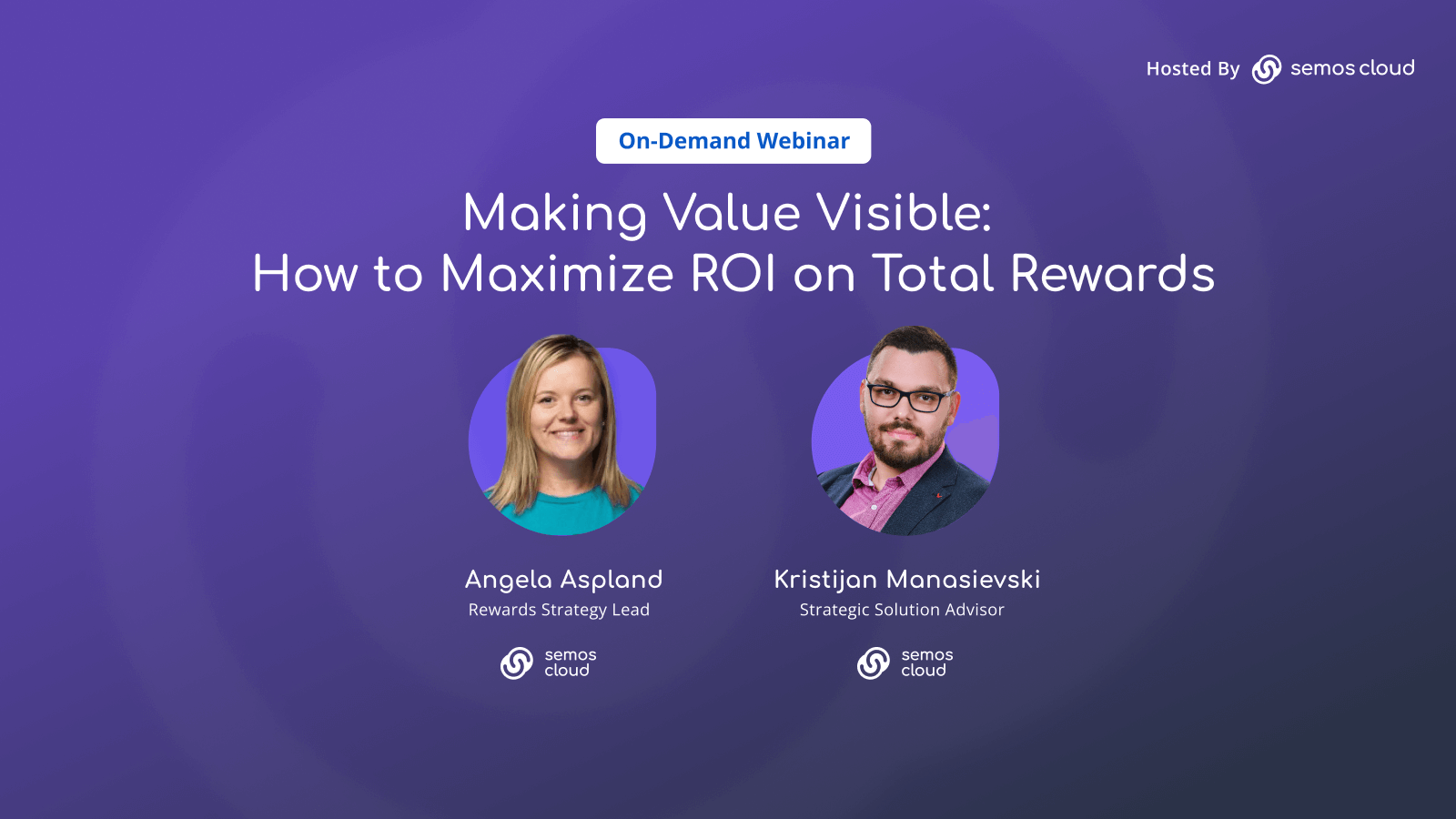 Hosted By semos cloud

On-Demand Webinar

Making Value Visible:
How to Maximize ROI on Total Rewards

Angela Aspland
Rewards Strategy Lead

semos cloud

Kristijan Manasievski
Strategic Solution Advisor

semos cloud